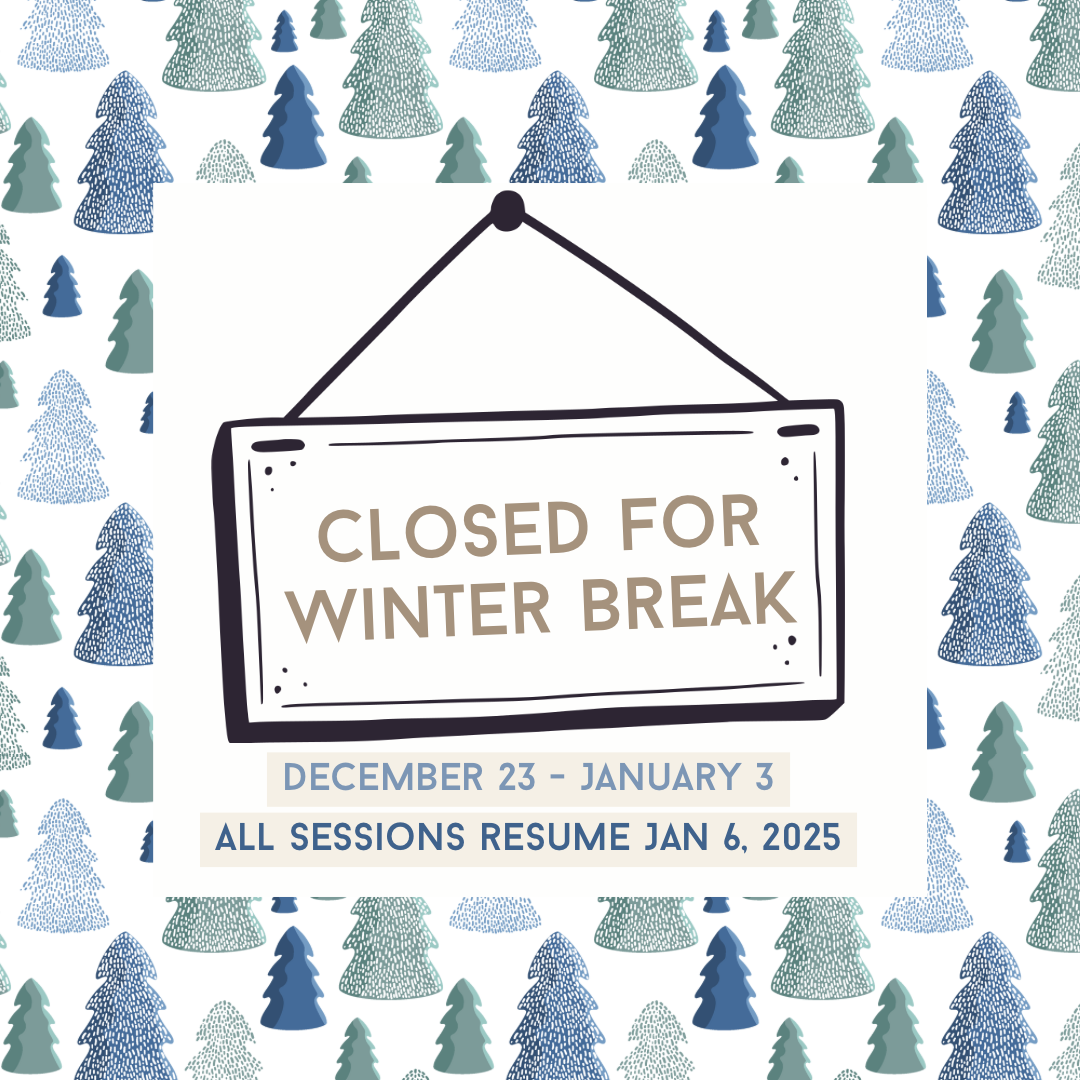 CLOSED FOR WINTER BREAK

DECEMBER 23 - JANUARY 3

ALL SESSIONS RESUME JAN 6, 2025